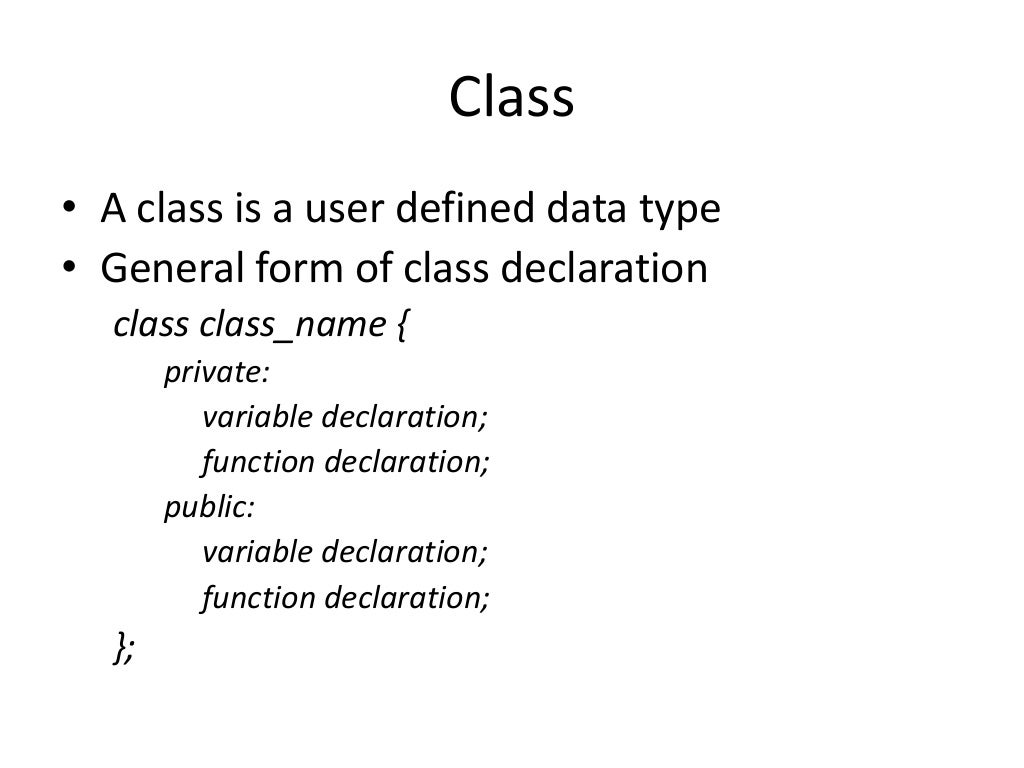 Class

• A class is a user defined data type
• General form of class declaration

class class_name {
private:
variable declaration;
function declaration;
public:
variable declaration;
function declaration;
};